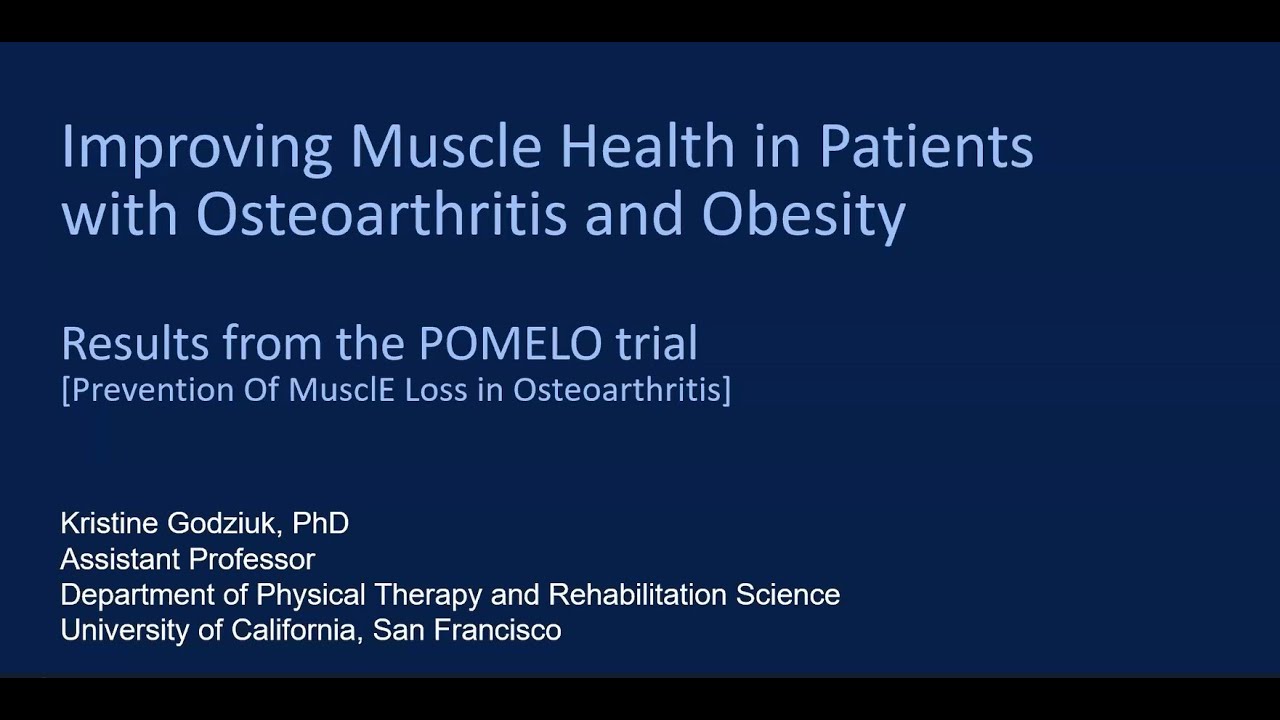 Improving Muscle Health in Patients with Osteoarthritis and Obesity

Results from the POMELO trial
[Prevention Of MusclE Loss in Osteoarthritis]

Kristine Godziuk, PhD
Assistant Professor
Department of Physical Therapy and Rehabilitation Science
University of California, San Francisco